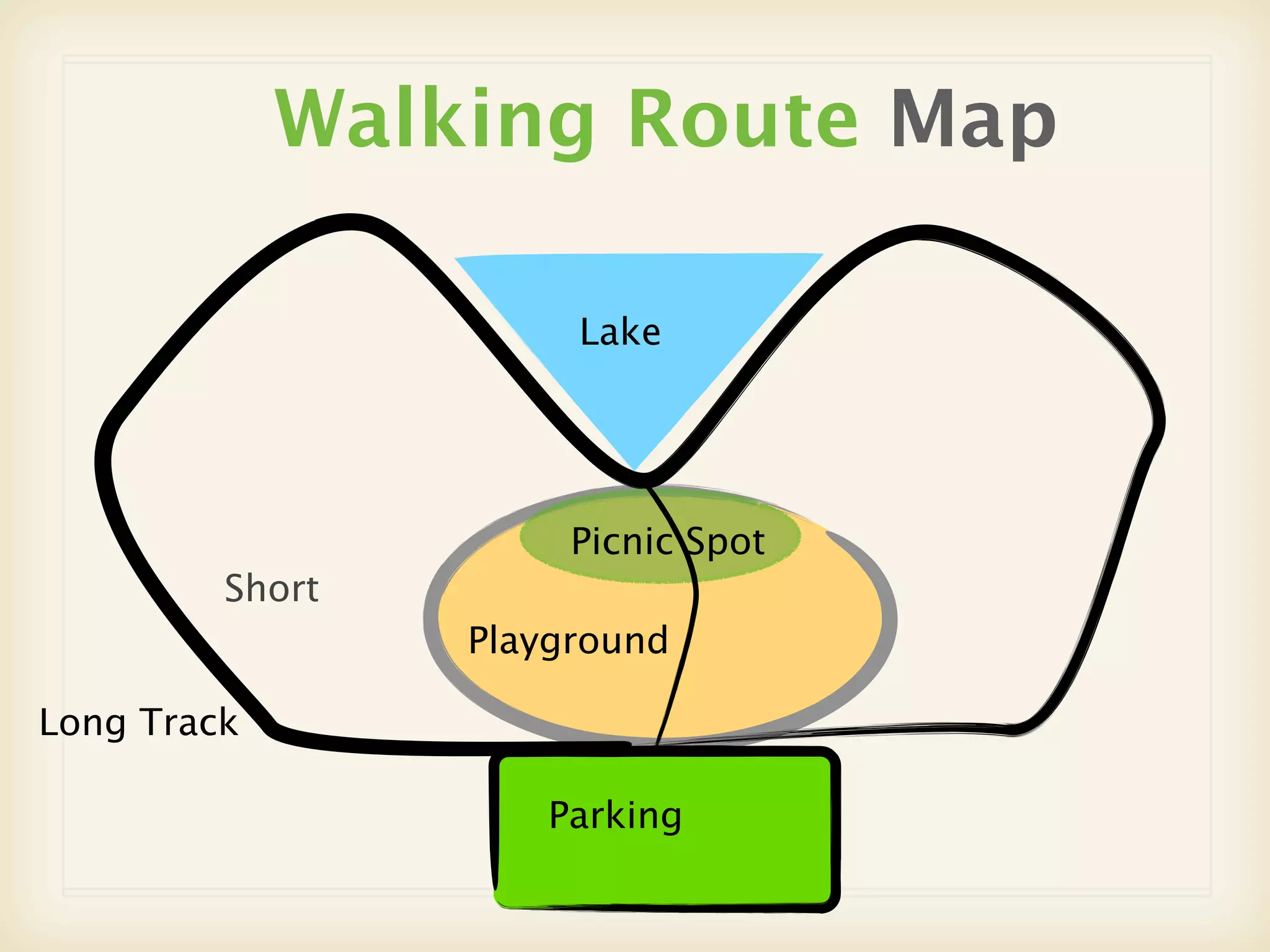 Walking Route Map

Lake

Picnic Spot

Short

Playground

Long Track

Parking